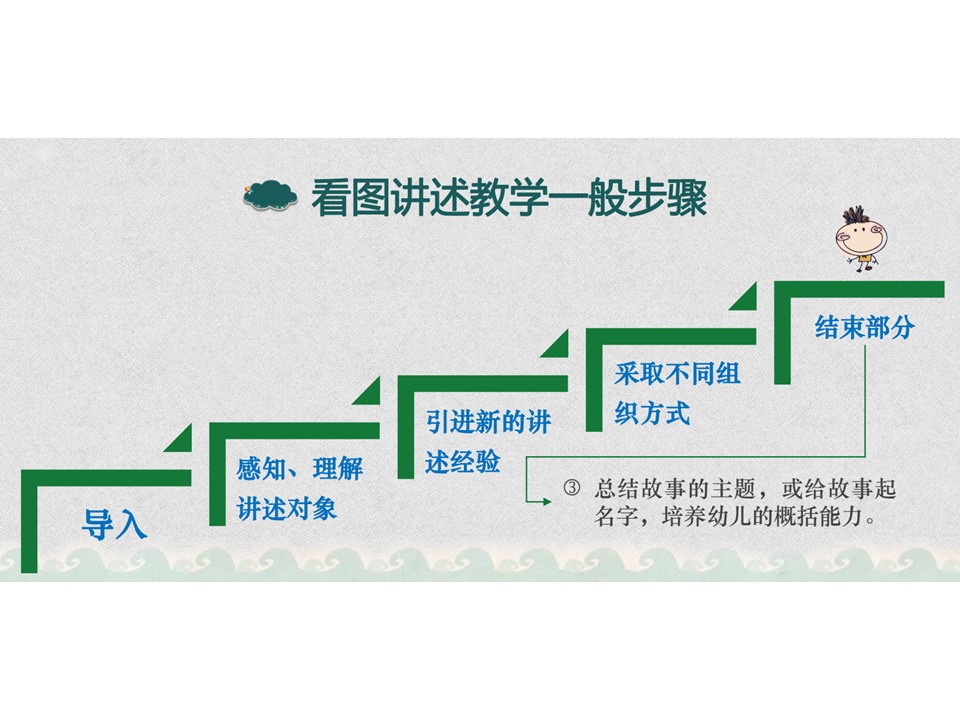 看图讲述教学一般步骤

导入

感知、理解讲述对象

引进新的讲述经验

采取不同组织方式

结束部分

③ 总结故事的主题，或给故事起名字，培养幼儿的概括能力。